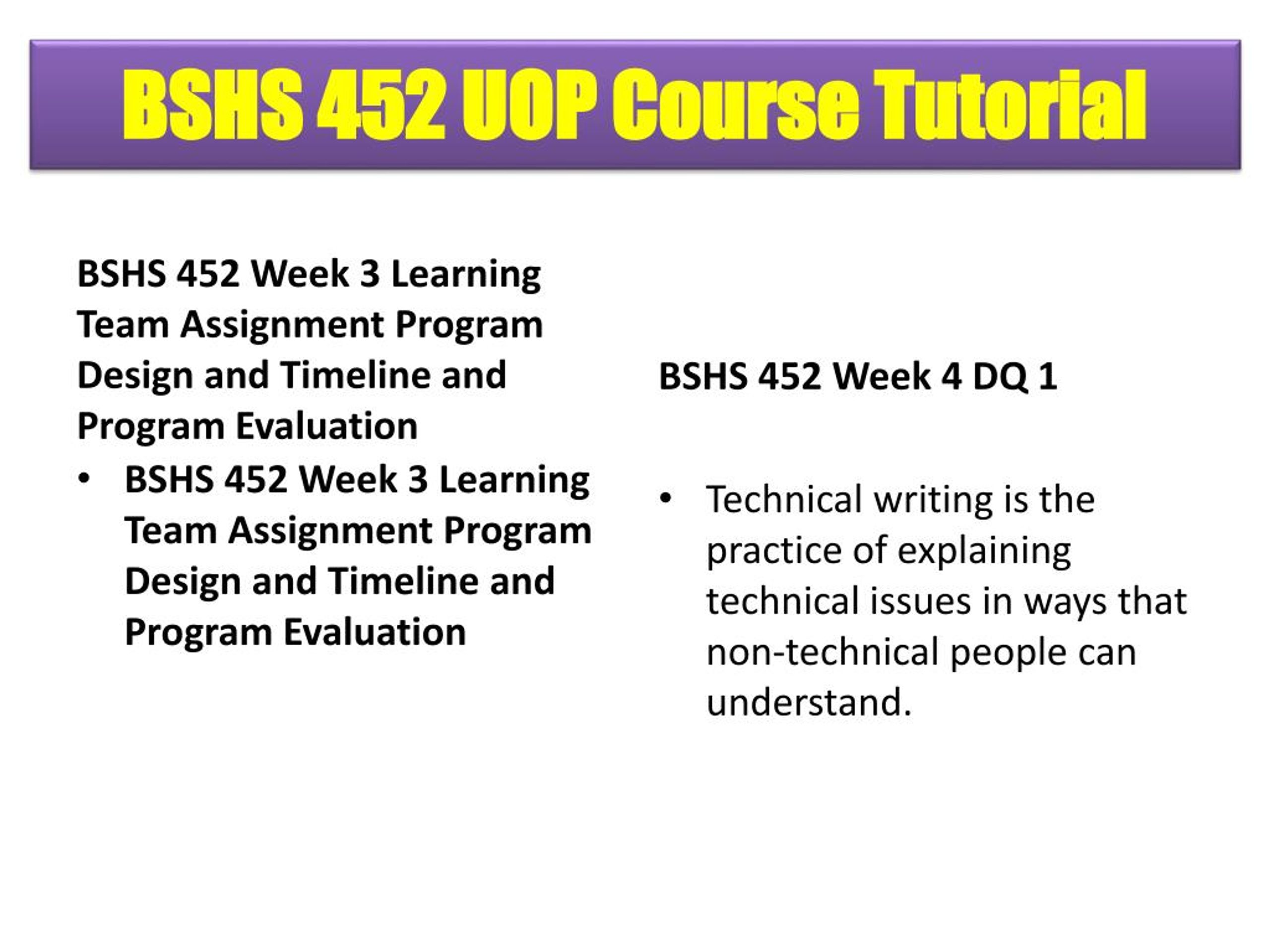 BSHS 452 UOP Course Tutorial

BSHS 452 Week 3 Learning Team Assignment Program Design and Timeline and Program Evaluation

• BSHS 452 Week 3 Learning Team Assignment Program Design and Timeline and Program Evaluation

BSHS 452 Week 4 DQ 1

• Technical writing is the practice of explaining technical issues in ways that non-technical people can understand.